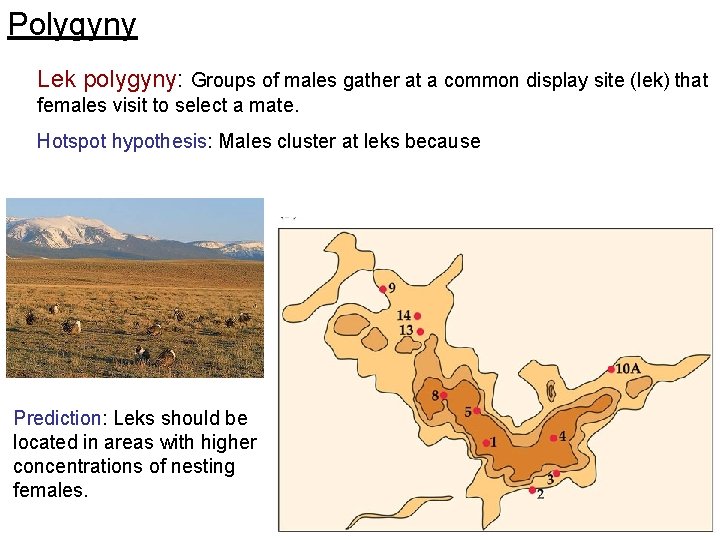 Polygyny

Lek polygyny: Groups of males gather at a common display site (lek) that females visit to select a mate.

Hotspot hypothesis: Males cluster at leks because

Prediction: Leks should be located in areas with higher concentrations of nesting females.

9
14
13
10A
8
5
1
4
3
2